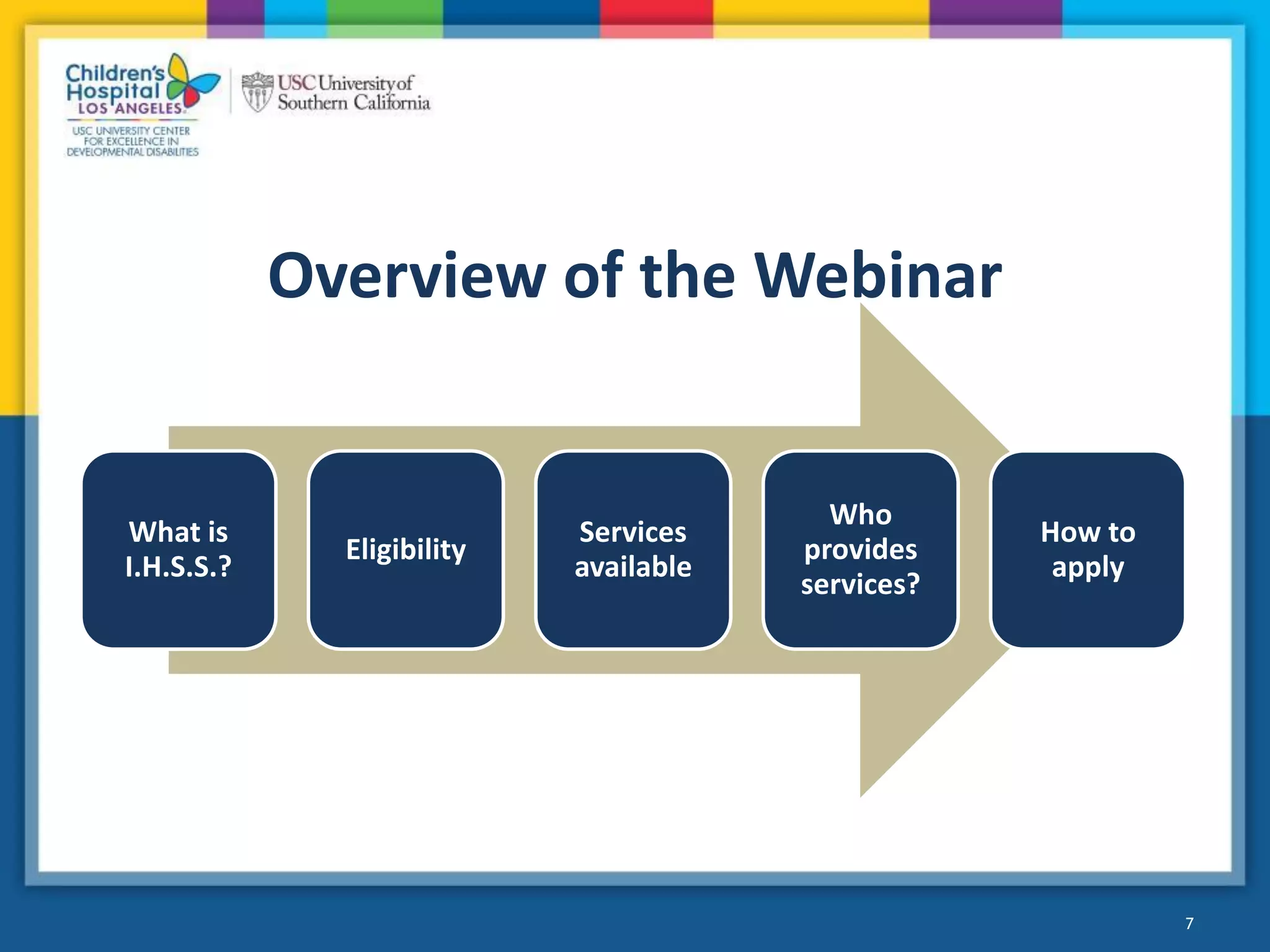 Children's Hospital LOS ANGELES

USC UNIVERSITY CENTER FOR EXCELLENCE IN DEVELOPMENTAL DISABILITIES

USC University of Southern California

Overview of the Webinar

What is I.H.S.S.?

Eligibility

Services available

Who provides services?

How to apply

7